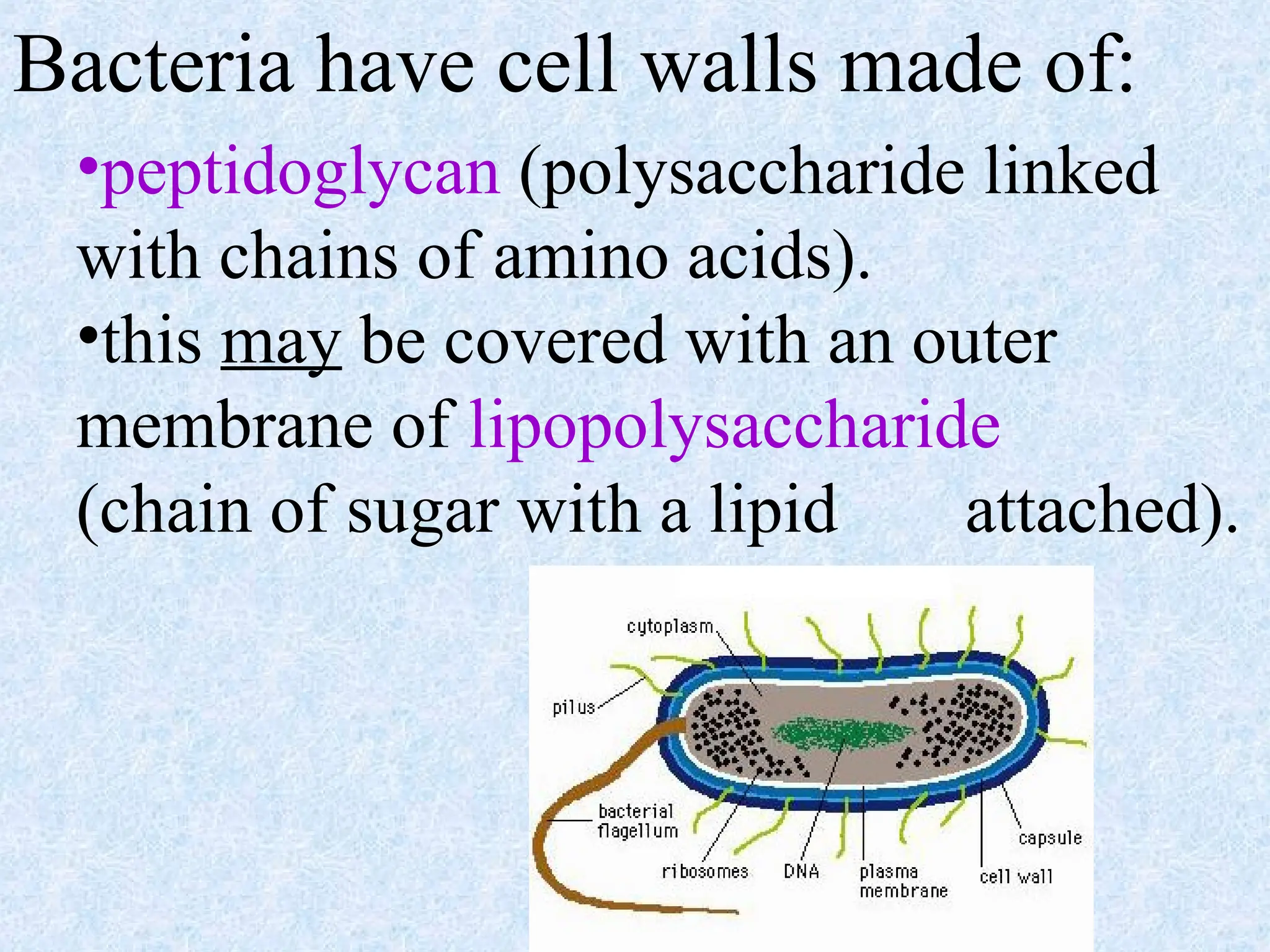 Bacteria have cell walls made of:

•peptidoglycan (polysaccharide linked with chains of amino acids).

•this may be covered with an outer membrane of lipopolysaccharide (chain of sugar with a lipid attached).

cytoplasm
pilus
bacterial flagellum
ribosomes
DNA
plasma membrane
cell wall
capsule